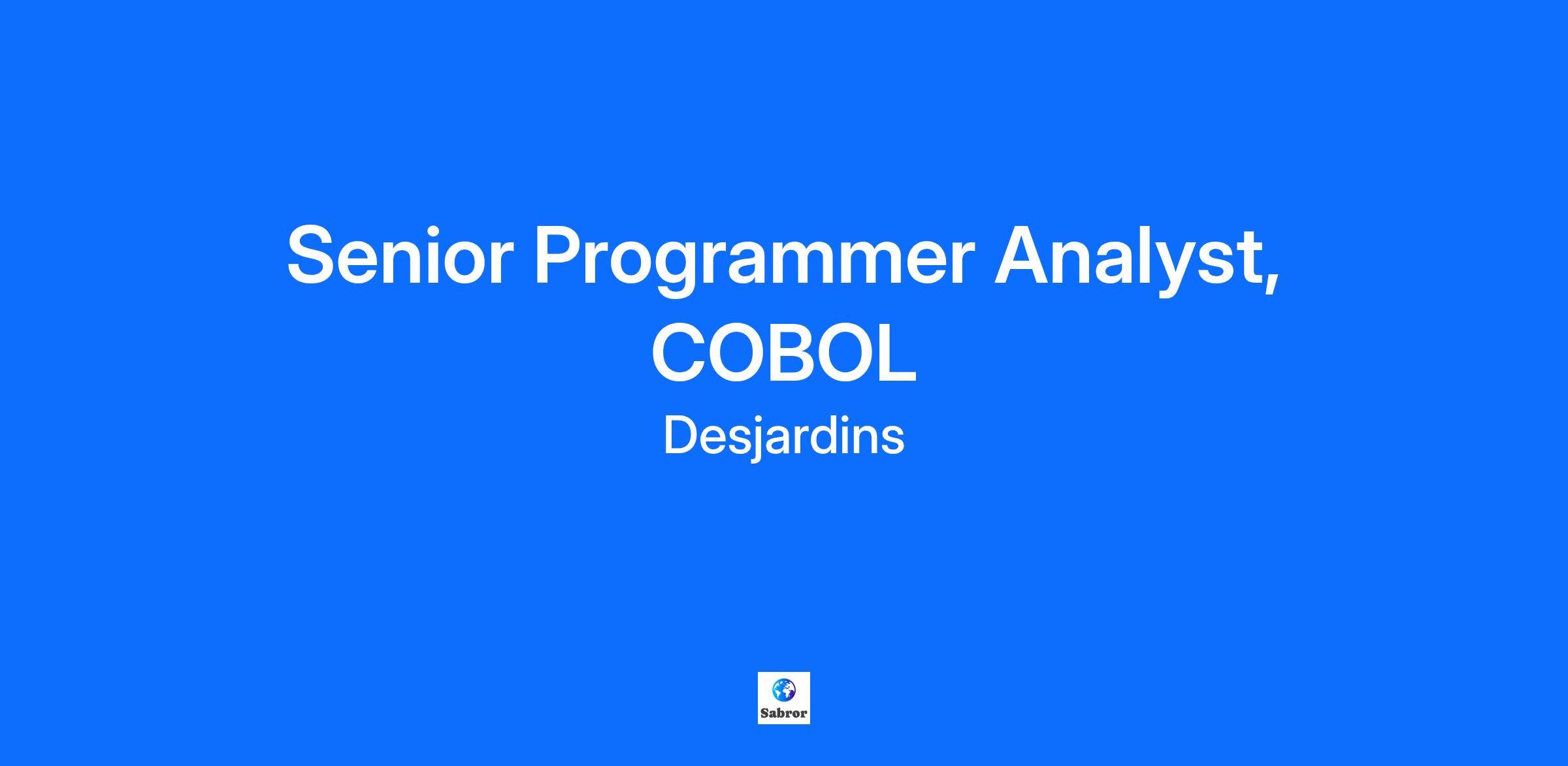 Senior Programmer Analyst, COBOL

Desjardins

Sabror